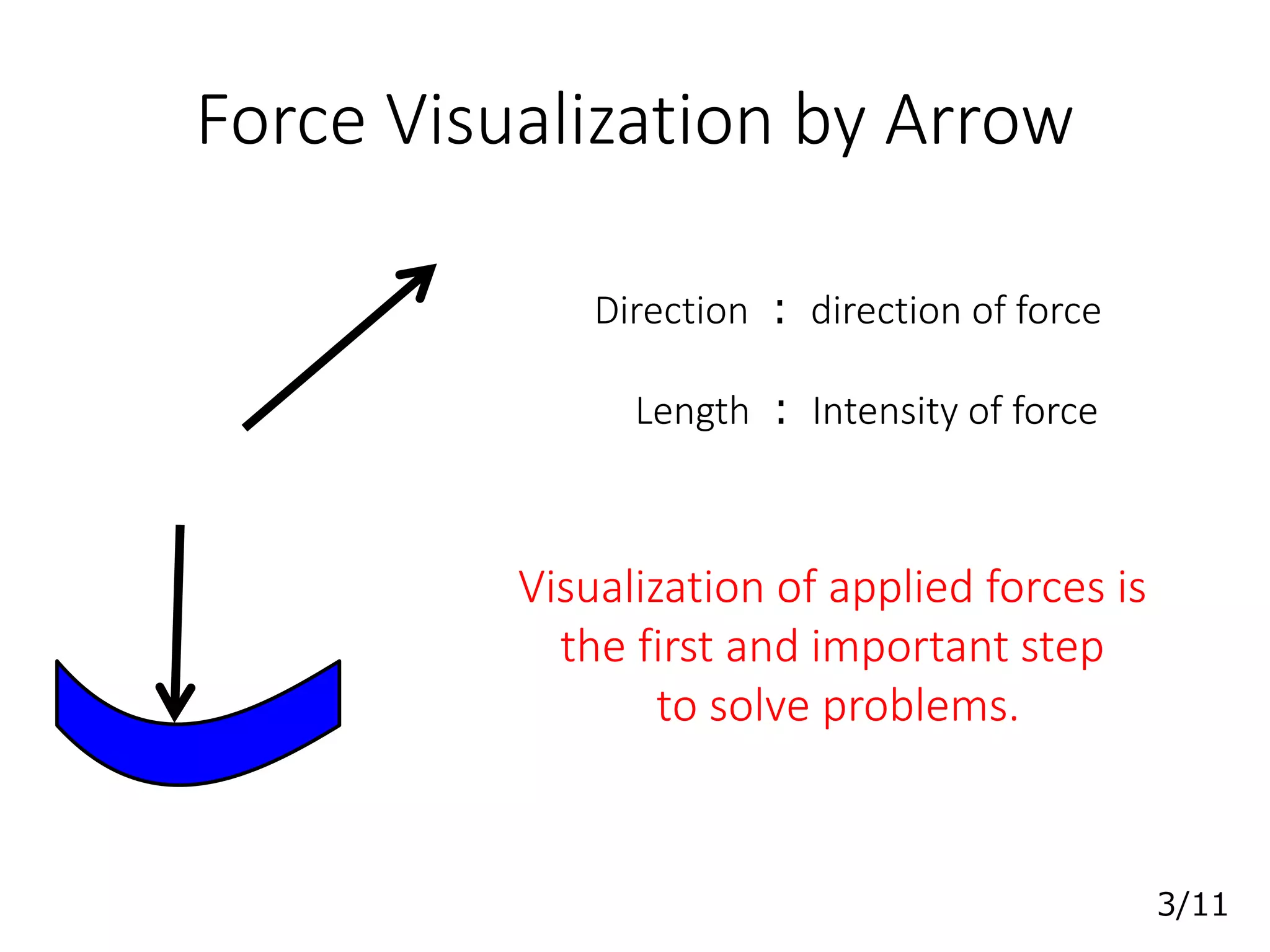 Force Visualization by Arrow

Direction ： direction of force

Length ： Intensity of force

Visualization of applied forces is the first and important step to solve problems.

3/11